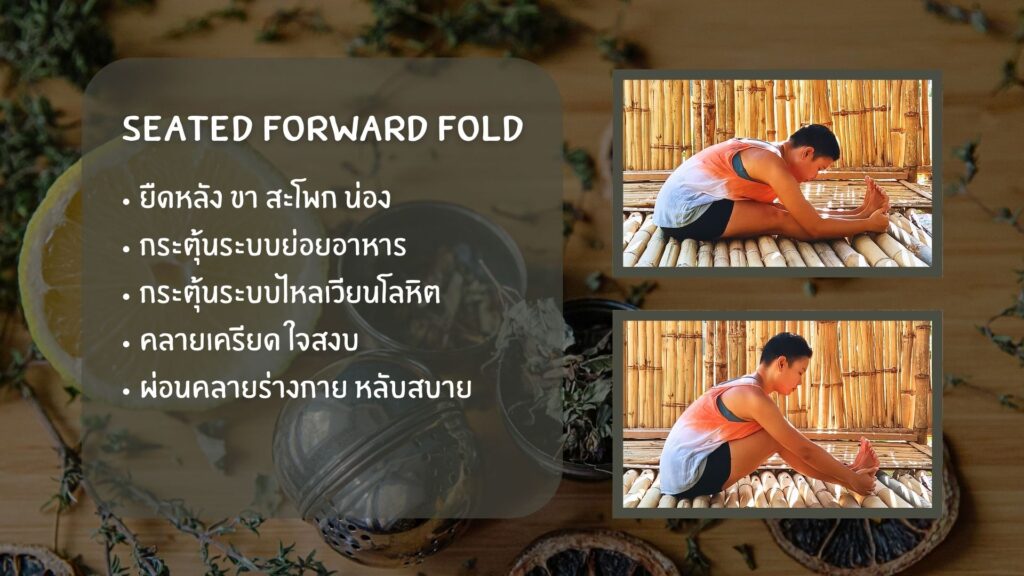 SEATED FORWARD FOLD

• ยืดหลัง ขา สะโพก น่อง
• กระตุ้นระบบย่อยอาหาร
• กระตุ้นระบบไหลเวียนโลหิต
• คลายเครียด ใจสงบ
• ผ่อนคลายร่างกาย หลับสบาย